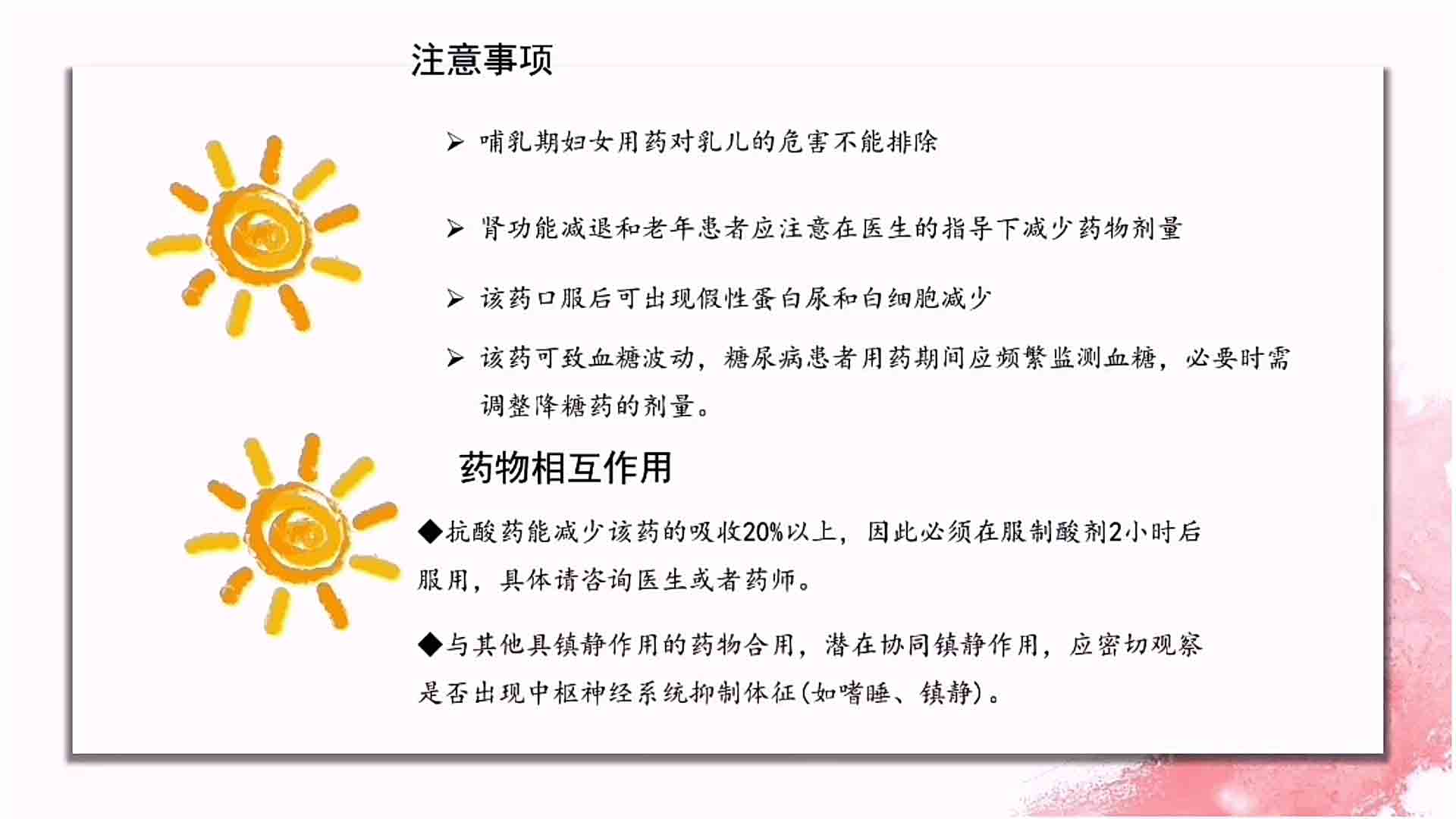 注意事项

➢ 哺乳期妇女用药对乳儿的危害不能排除

➢ 肾功能减退和老年患者应注意在医生的指导下减少药物剂量

➢ 该药口服后可出现假性蛋白尿和白细胞减少

➢ 该药可致血糖波动，糖尿病患者用药期间应频繁监测血糖，必要时需调整降糖药的剂量。

药物相互作用

◆抗酸药能减少该药的吸收20%以上，因此必须在服制酸剂2小时后服用，具体请咨询医生或者药师。

◆与其他具镇静作用的药物合用，潜在协同镇静作用，应密切观察是否出现中枢神经系统抑制体征(如嗜睡、镇静)。